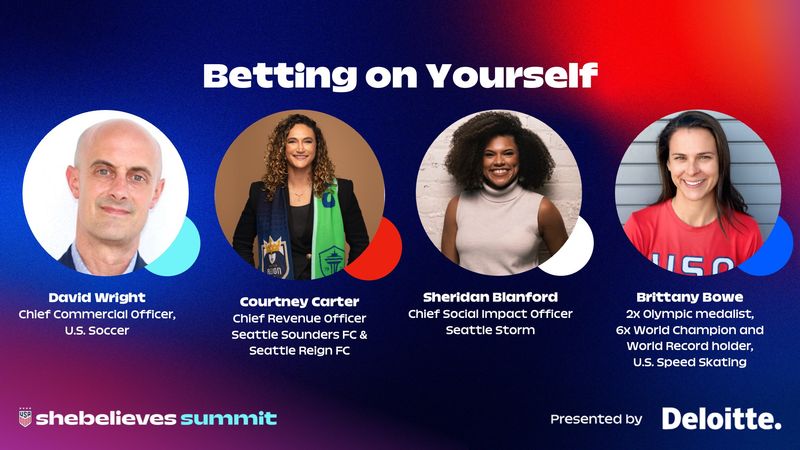 Betting on Yourself

David Wright
Chief Commercial Officer,
U.S. Soccer

Courtney Carter
Chief Revenue Officer
Seattle Sounders FC &
Seattle Reign FC

Sheridan Blanford
Chief Social Impact Officer
Seattle Storm

Brittany Bowe
2x Olympic medalist,
6x World Champion and
World Record holder,
U.S. Speed Skating

USA

shebelieves summit

Presented by Deloitte.